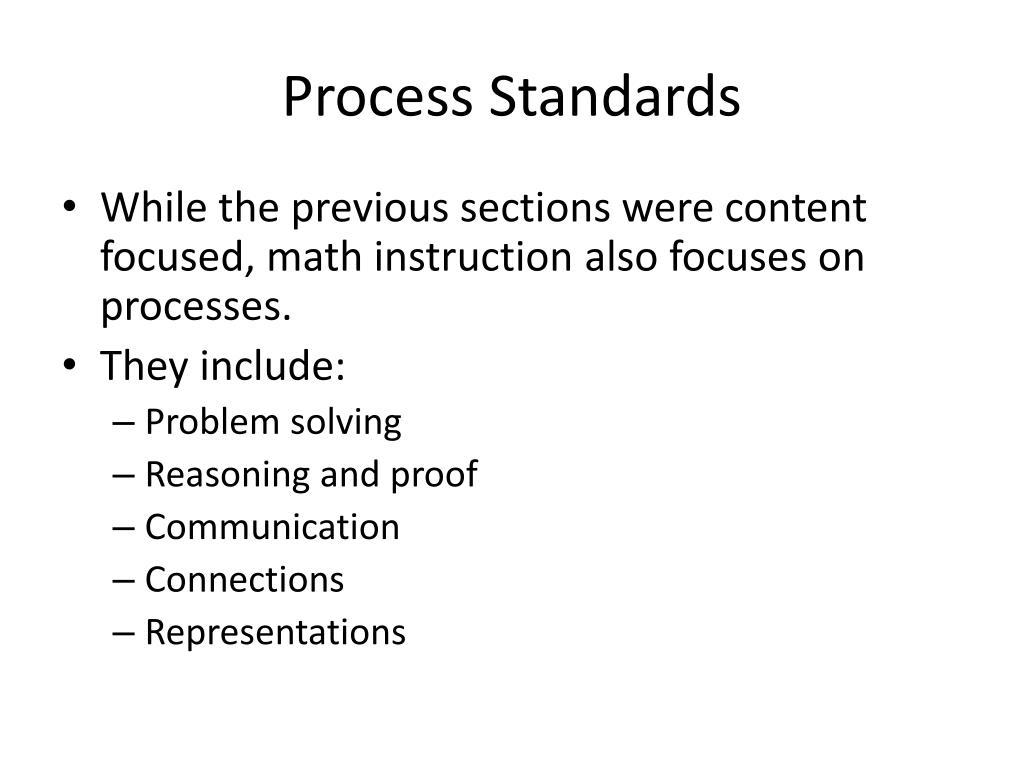 Process Standards

• While the previous sections were content focused, math instruction also focuses on processes.
• They include:
– Problem solving
– Reasoning and proof
– Communication
– Connections
– Representations